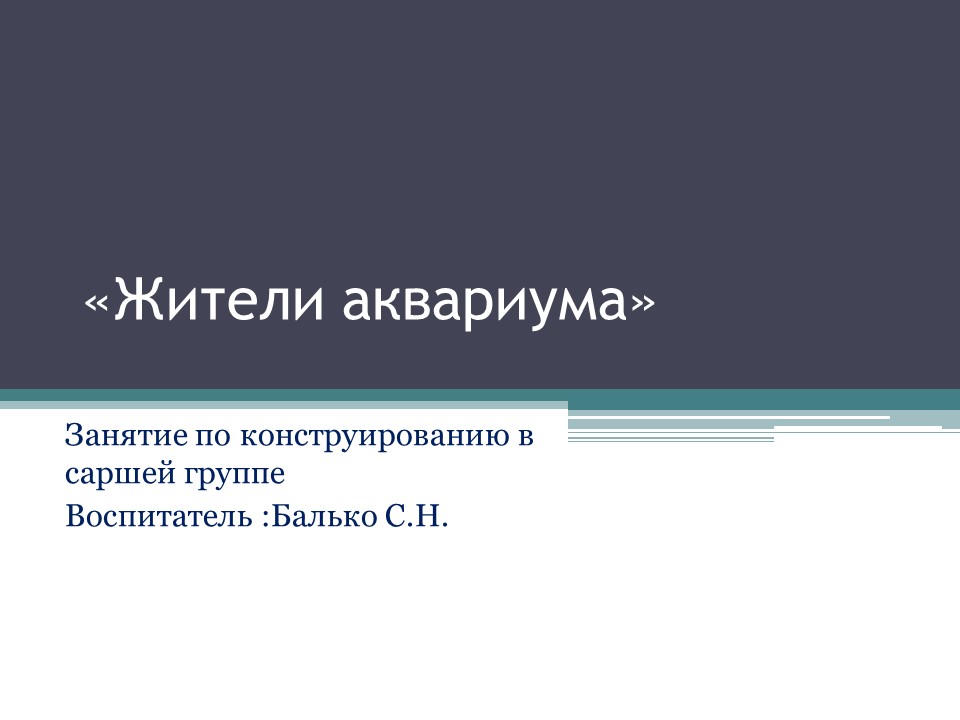 «Жители аквариума»

Занятие по конструированию в саршей группе

Воспитатель :Балько С.Н.